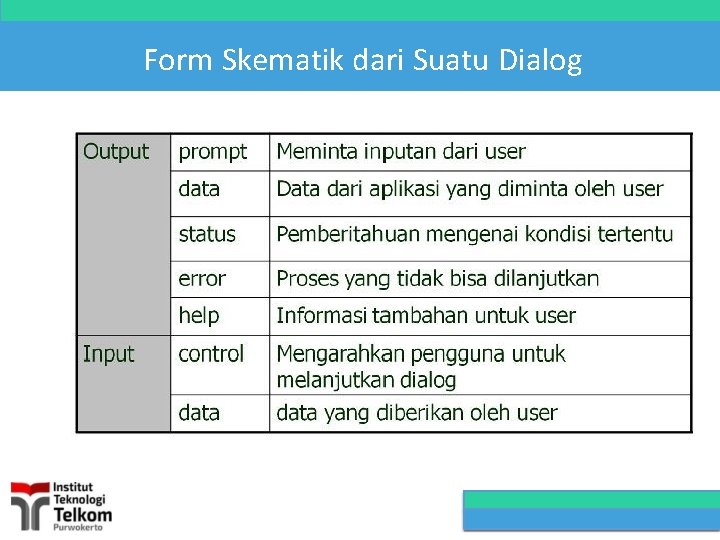 Form Skematik dari Suatu Dialog

| Output | prompt | Meminta inputan dari user |
|---|---|---|
| | data | Data dari aplikasi yang diminta oleh user |
| | status | Pemberitahuan mengenai kondisi tertentu |
| | error | Proses yang tidak bisa dilanjutkan |
| | help | Informasi tambahan untuk user |
| Input | control | Mengarahkan pengguna untuk melanjutkan dialog |
| | data | data yang diberikan oleh user |

Institut Teknologi Telkom Purwokerto